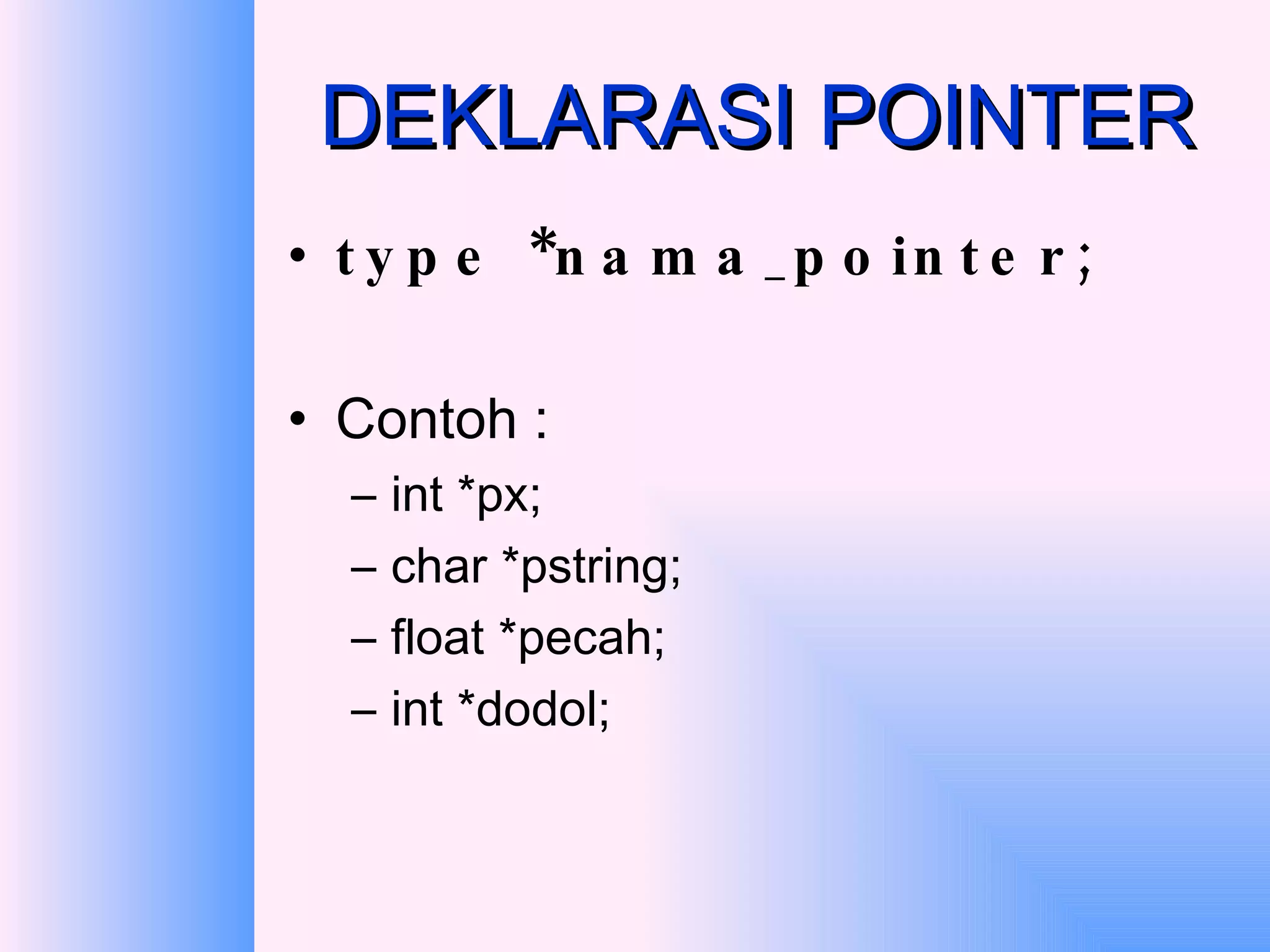 DEKLARASI POINTER

• type *nama_pointer;

• Contoh :
– int *px;
– char *pstring;
– float *pecah;
– int *dodol;